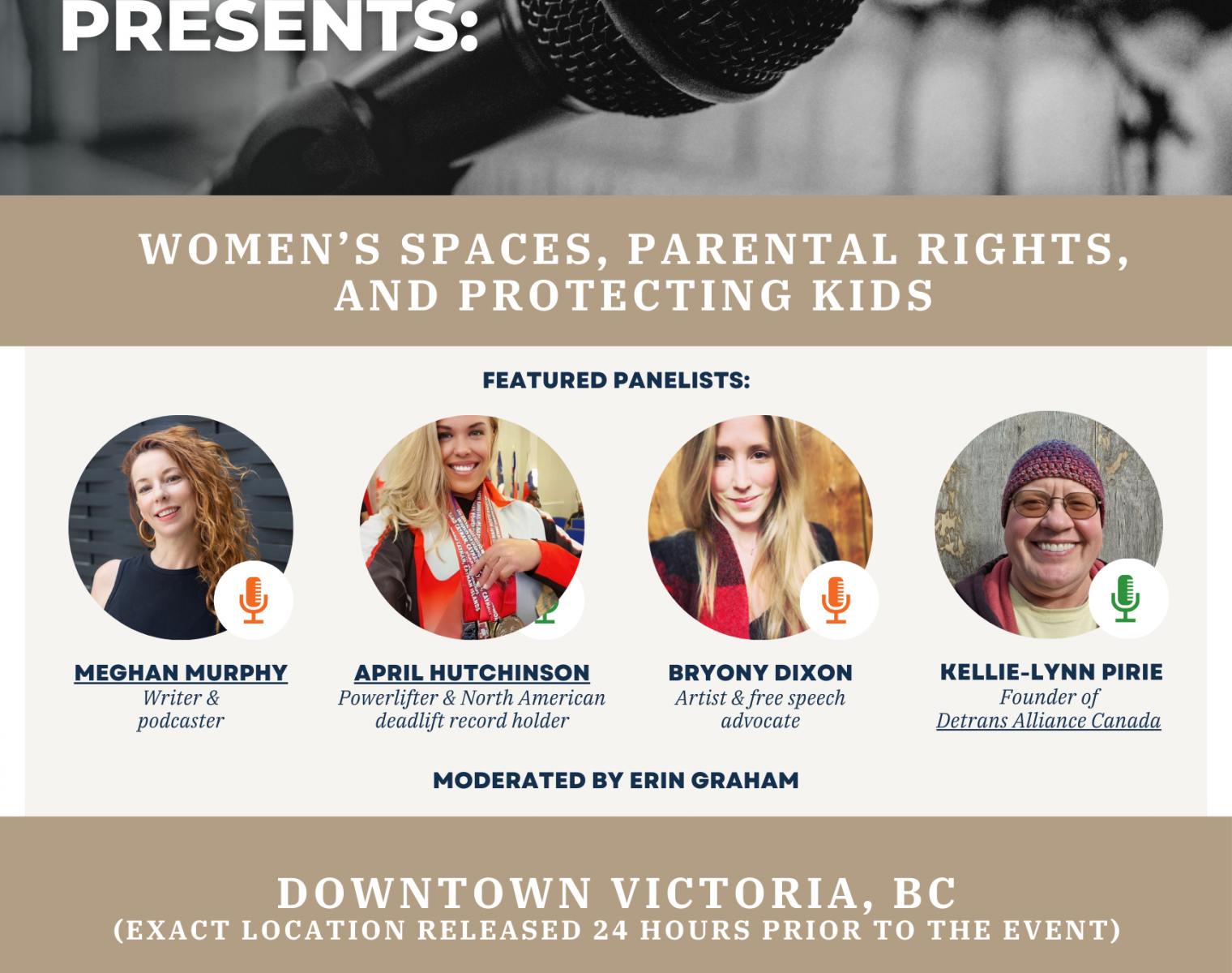 PRESENTS:

WOMEN'S SPACES, PARENTAL RIGHTS, AND PROTECTING KIDS

FEATURED PANELISTS:

MEGHAN MURPHY
Writer & podcaster

APRIL HUTCHINSON
Powerlifter & North American deadlift record holder

BRYONY DIXON
Artist & free speech advocate

KELLIE-LYNN PIRIE
Founder of Detrans Alliance Canada

MODERATED BY ERIN GRAHAM

DOWNTOWN VICTORIA, BC
(EXACT LOCATION RELEASED 24 HOURS PRIOR TO THE EVENT)